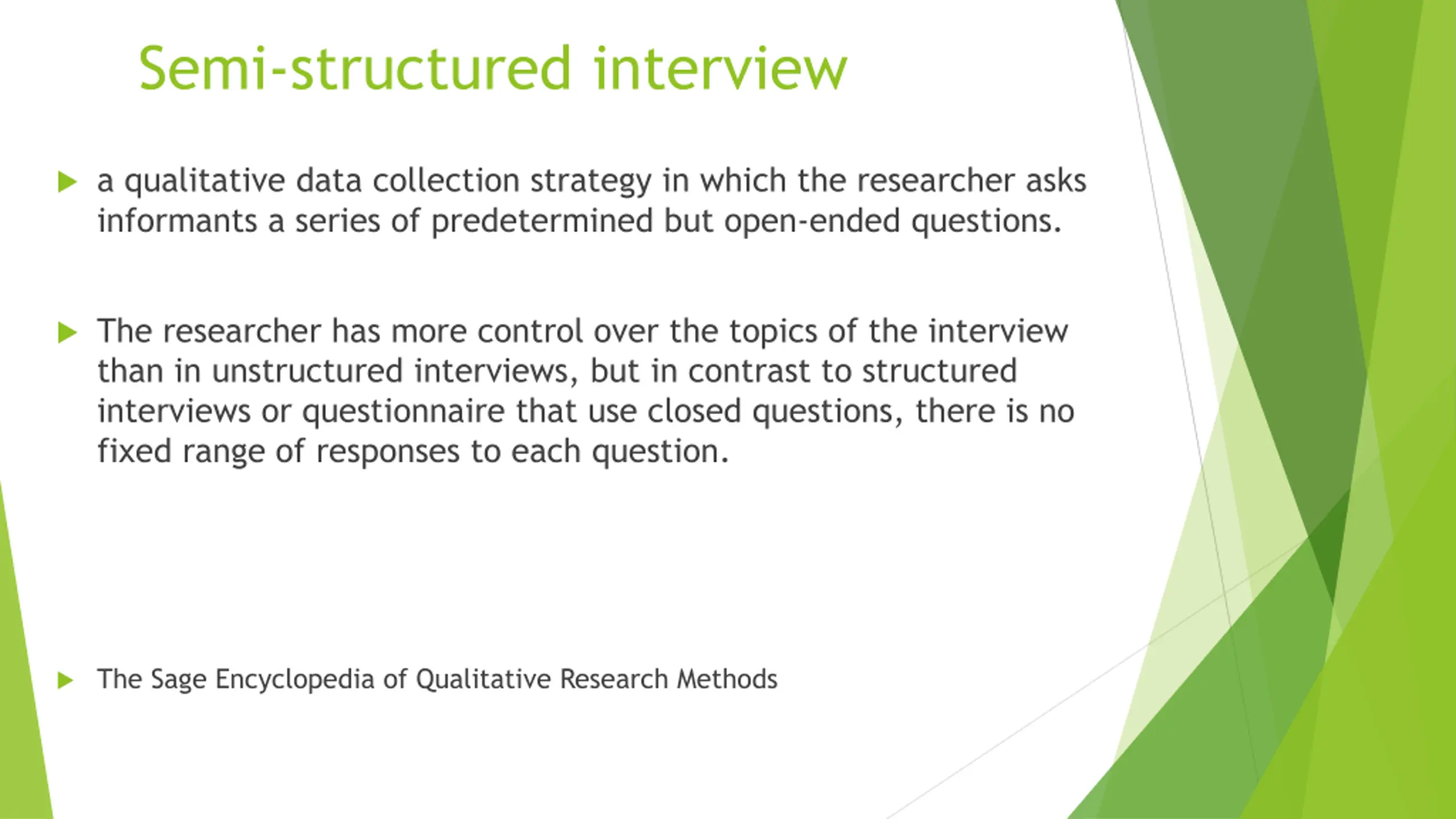 Semi-structured interview

a qualitative data collection strategy in which the researcher asks informants a series of predetermined but open-ended questions.

The researcher has more control over the topics of the interview than in unstructured interviews, but in contrast to structured interviews or questionnaire that use closed questions, there is no fixed range of responses to each question.

The Sage Encyclopedia of Qualitative Research Methods